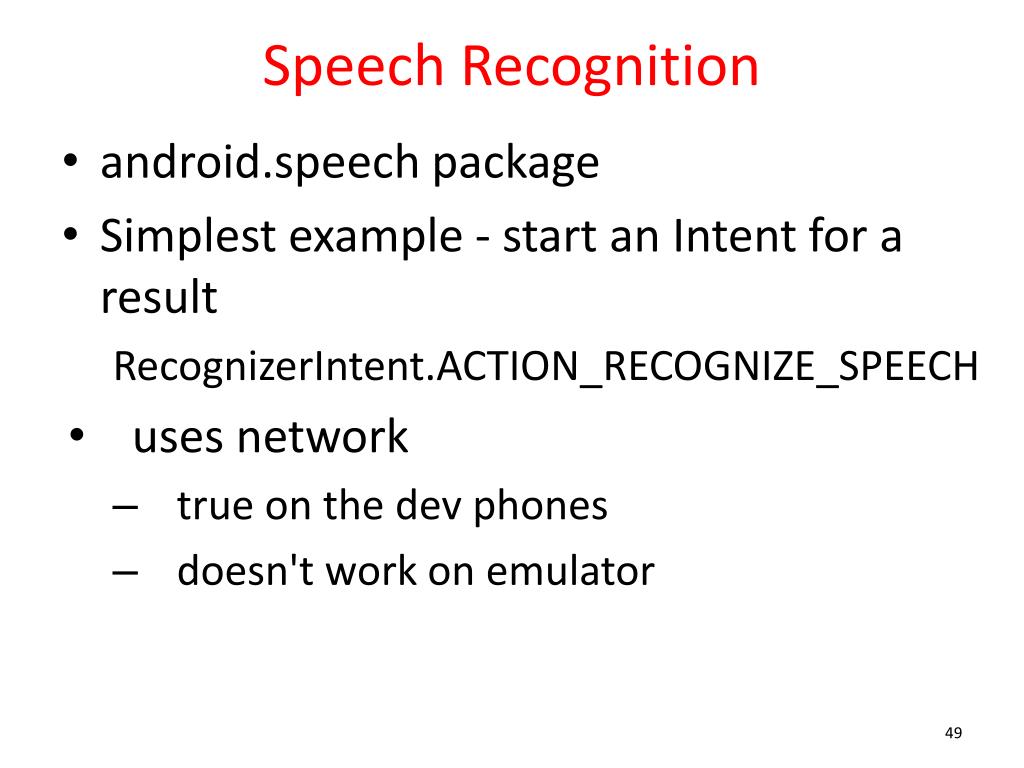 Speech Recognition

• android.speech package
• Simplest example - start an Intent for a result

RecognizerIntent.ACTION_RECOGNIZE_SPEECH

• uses network
– true on the dev phones
– doesn't work on emulator

49